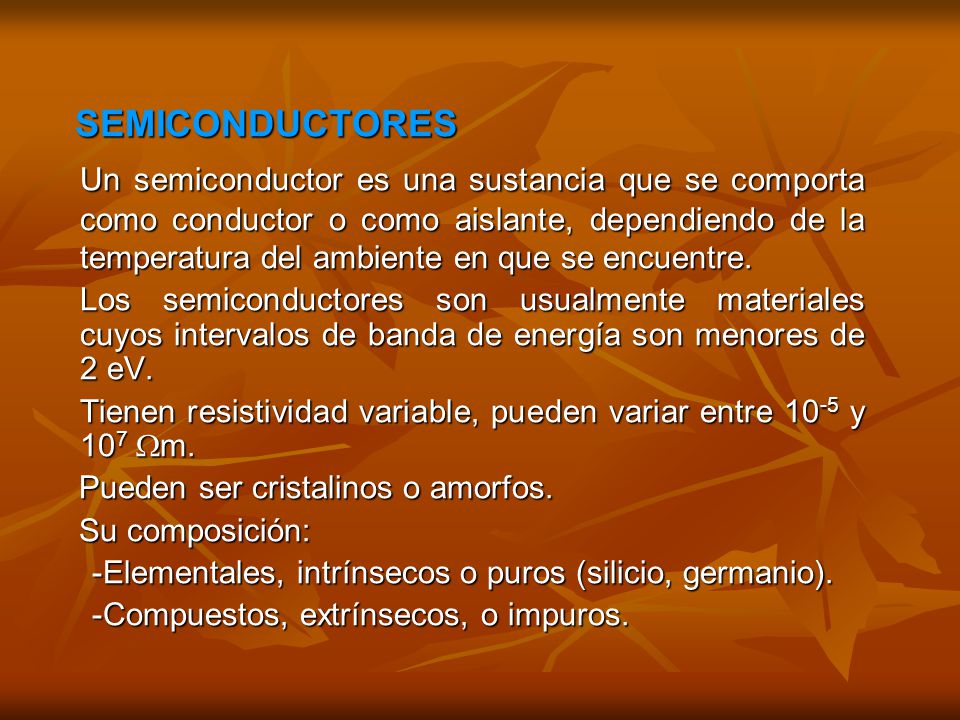 SEMICONDUCTORES

Un semiconductor es una sustancia que se comporta como conductor o como aislante, dependiendo de la temperatura del ambiente en que se encuentre.

Los semiconductores son usualmente materiales cuyos intervalos de banda de energía son menores de 2 eV.

Tienen resistividad variable, pueden variar entre $10^{-5}$ y $10^{7}$ $\Omega$m.

Pueden ser cristalinos o amorfos.

Su composición:

-Elementales, intrínsecos o puros (silicio, germanio).

-Compuestos, extrínsecos, o impuros.